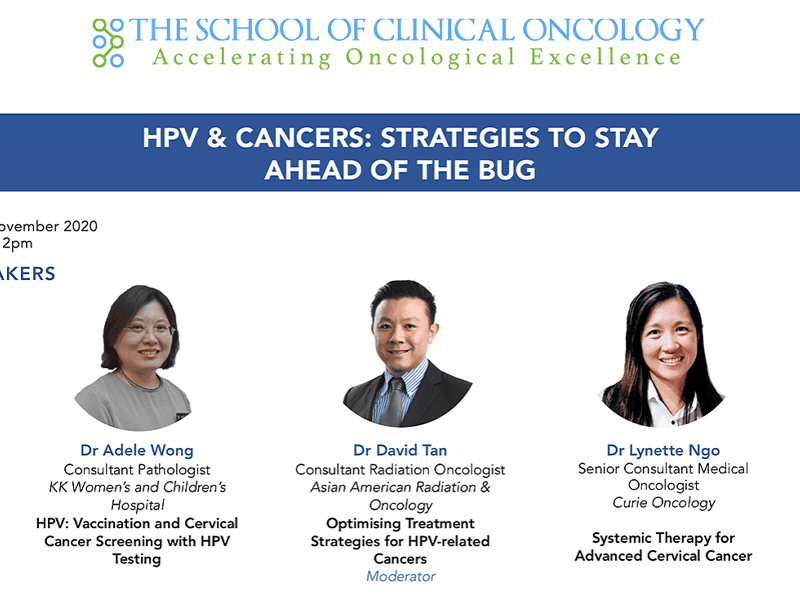 THE SCHOOL OF CLINICAL ONCOLOGY
Accelerating Oncological Excellence

HPV & CANCERS: STRATEGIES TO STAY AHEAD OF THE BUG

ovember 2020
2pm

AKERS

Dr Adele Wong
Consultant Pathologist
KK Women's and Children's Hospital
HPV: Vaccination and Cervical Cancer Screening with HPV Testing

Dr David Tan
Consultant Radiation Oncologist
Asian American Radiation & Oncology
Optimising Treatment Strategies for HPV-related Cancers
Moderator

Dr Lynette Ngo
Senior Consultant Medical Oncologist
Curie Oncology

Systemic Therapy for Advanced Cervical Cancer